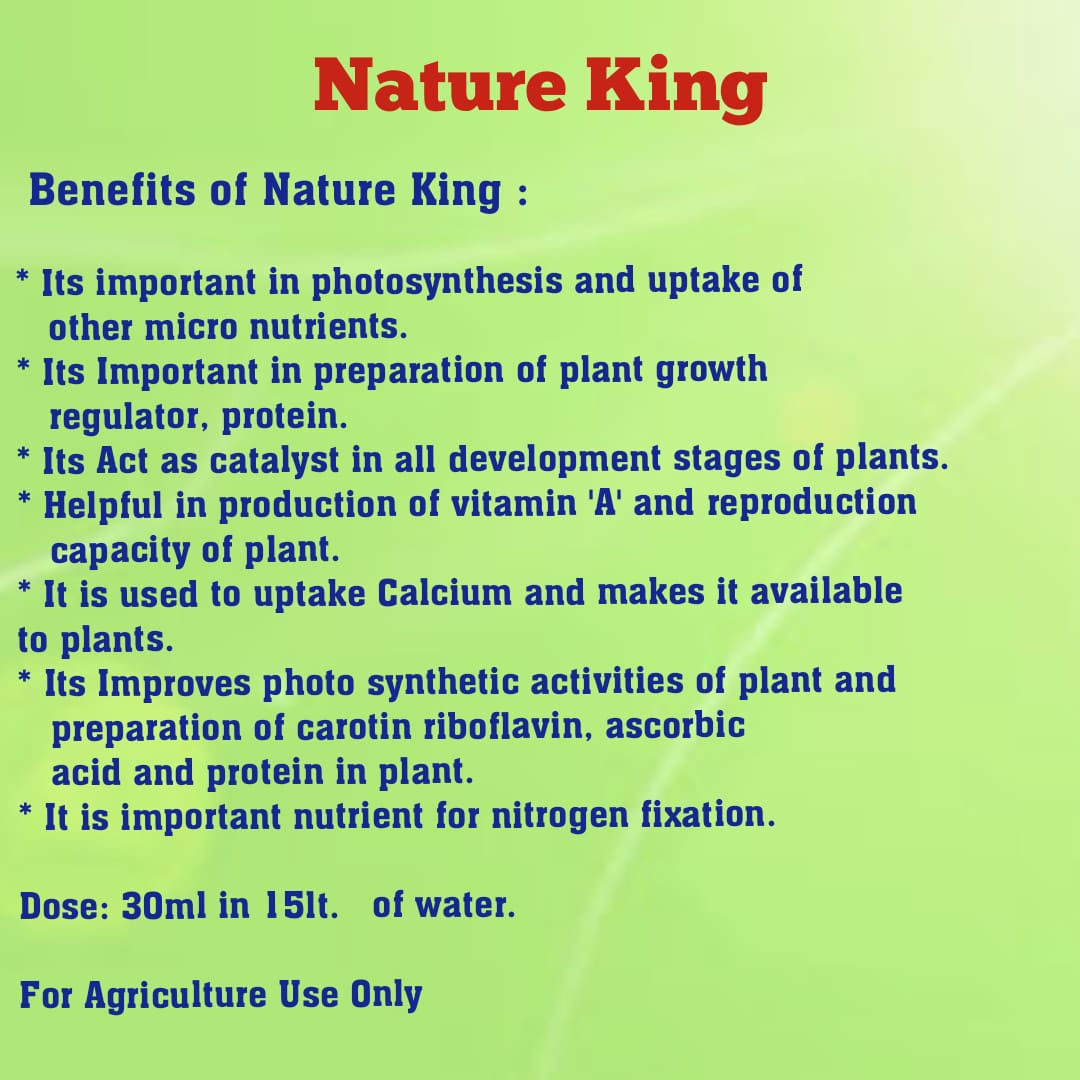 Nature King

Benefits of Nature King :

* Its important in photosynthesis and uptake of other micro nutrients.
* Its Important in preparation of plant growth regulator, protein.
* Its Act as catalyst in all development stages of plants.
* Helpful in production of vitamin 'A' and reproduction capacity of plant.
* It is used to uptake Calcium and makes it available to plants.
* Its Improves photo synthetic activities of plant and preparation of carotin riboflavin, ascorbic acid and protein in plant.
* It is important nutrient for nitrogen fixation.

Dose: 30ml in 15lt. of water.

For Agriculture Use Only